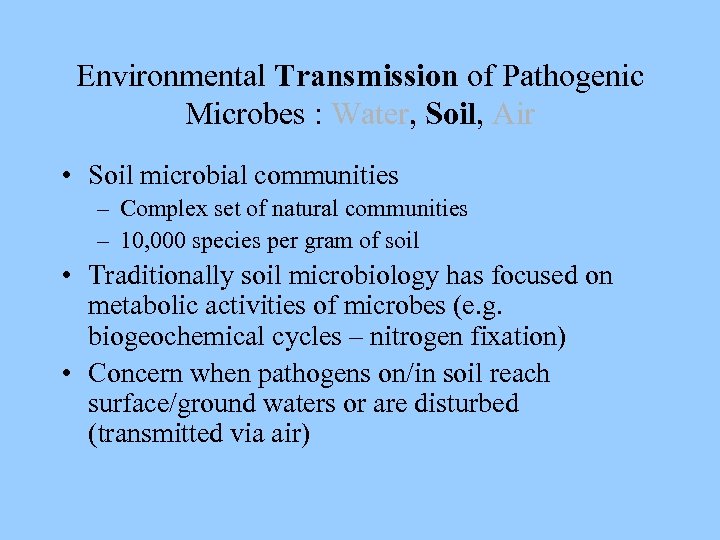 Environmental Transmission of Pathogenic Microbes : Water, Soil, Air

• Soil microbial communities
– Complex set of natural communities
– 10,000 species per gram of soil
• Traditionally soil microbiology has focused on metabolic activities of microbes (e.g. biogeochemical cycles – nitrogen fixation)
• Concern when pathogens on/in soil reach surface/ground waters or are disturbed (transmitted via air)